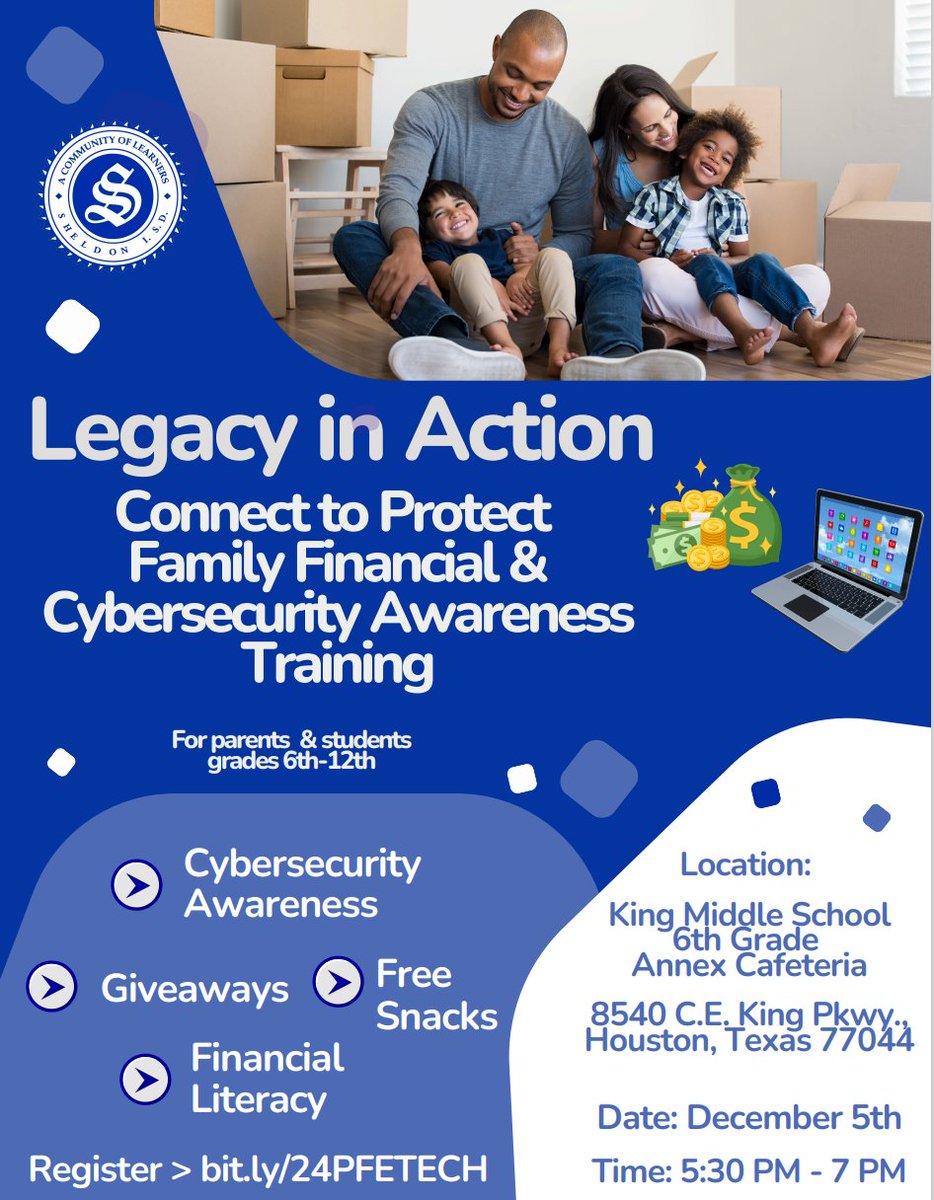 A COMMUNITY OF LEARNERS
S
SHELDON I.S.D.

Legacy in Action

Connect to Protect Family Financial & Cybersecurity Awareness Training

For parents & students grades 6th-12th

Cybersecurity Awareness

Giveaways

Free Snacks

Financial Literacy

Register > bit.ly/24PFETECH

Location:
King Middle School 6th Grade Annex Cafeteria

8540 C.E. King Pkwy., Houston, Texas 77044

Date: December 5th

Time: 5:30 PM - 7 PM